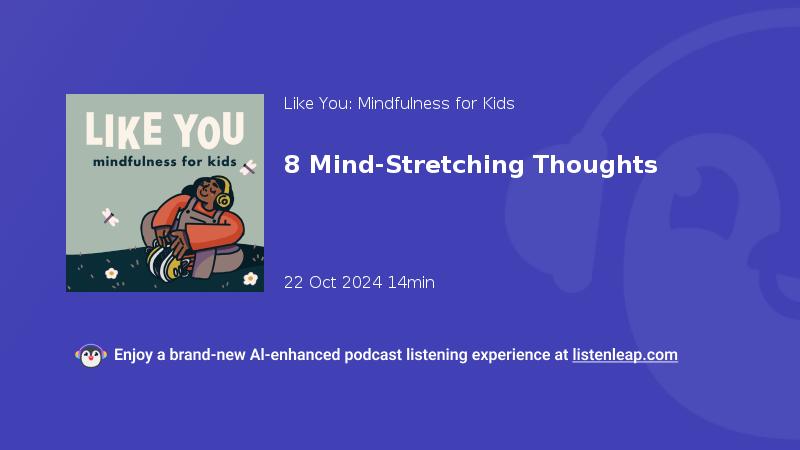 LIKE YOU
mindfulness for kids

Like You: Mindfulness for Kids

8 Mind-Stretching Thoughts

22 Oct 2024 14min

Enjoy a brand-new AI-enhanced podcast listening experience at listenleap.com